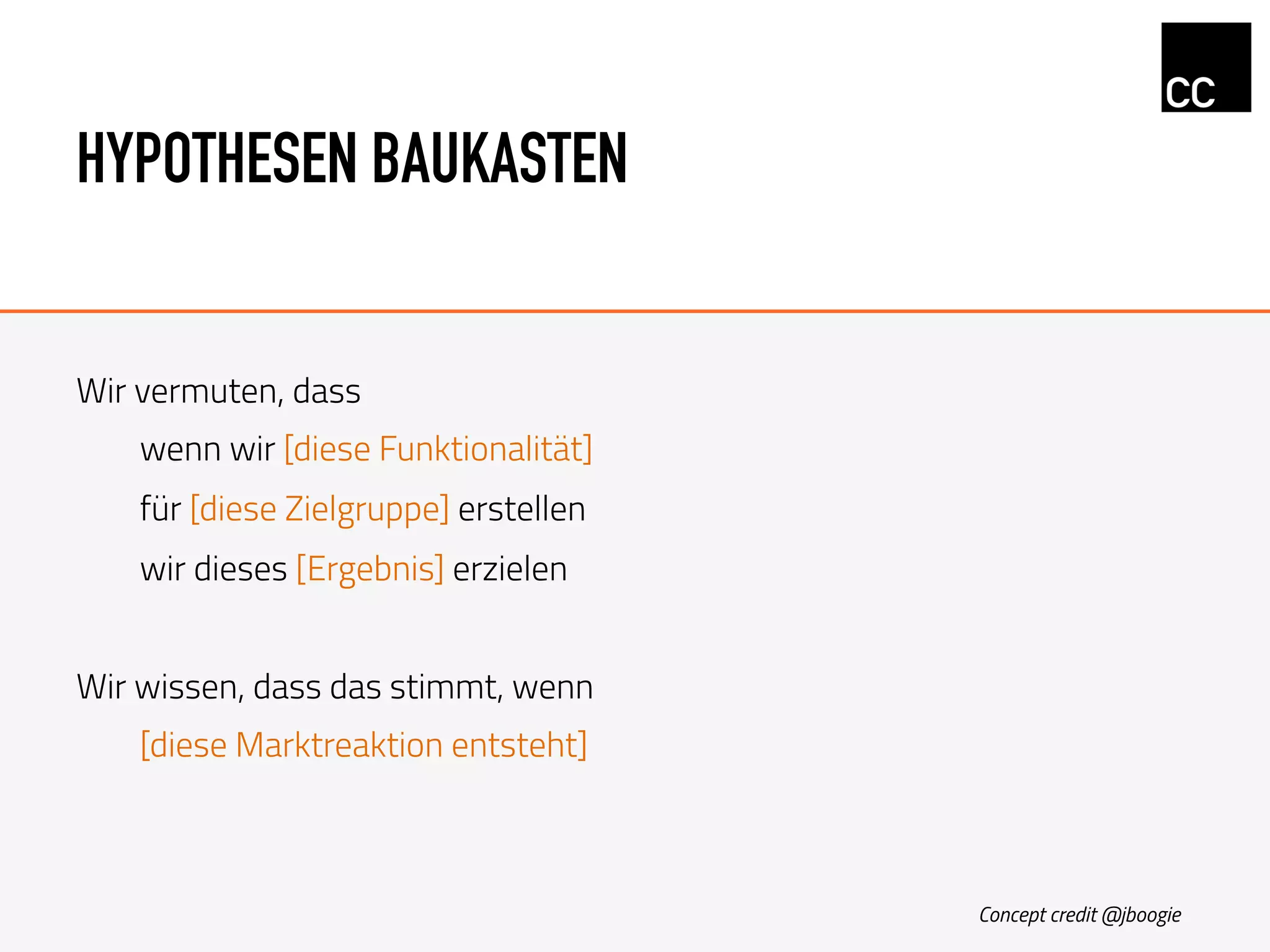 CC

HYPOTHESEN BAUKASTEN

Wir vermuten, dass
wenn wir [diese Funktionalität]
für [diese Zielgruppe] erstellen
wir dieses [Ergebnis] erzielen

Wir wissen, dass das stimmt, wenn
[diese Marktreaktion entsteht]

Concept credit @jboogie